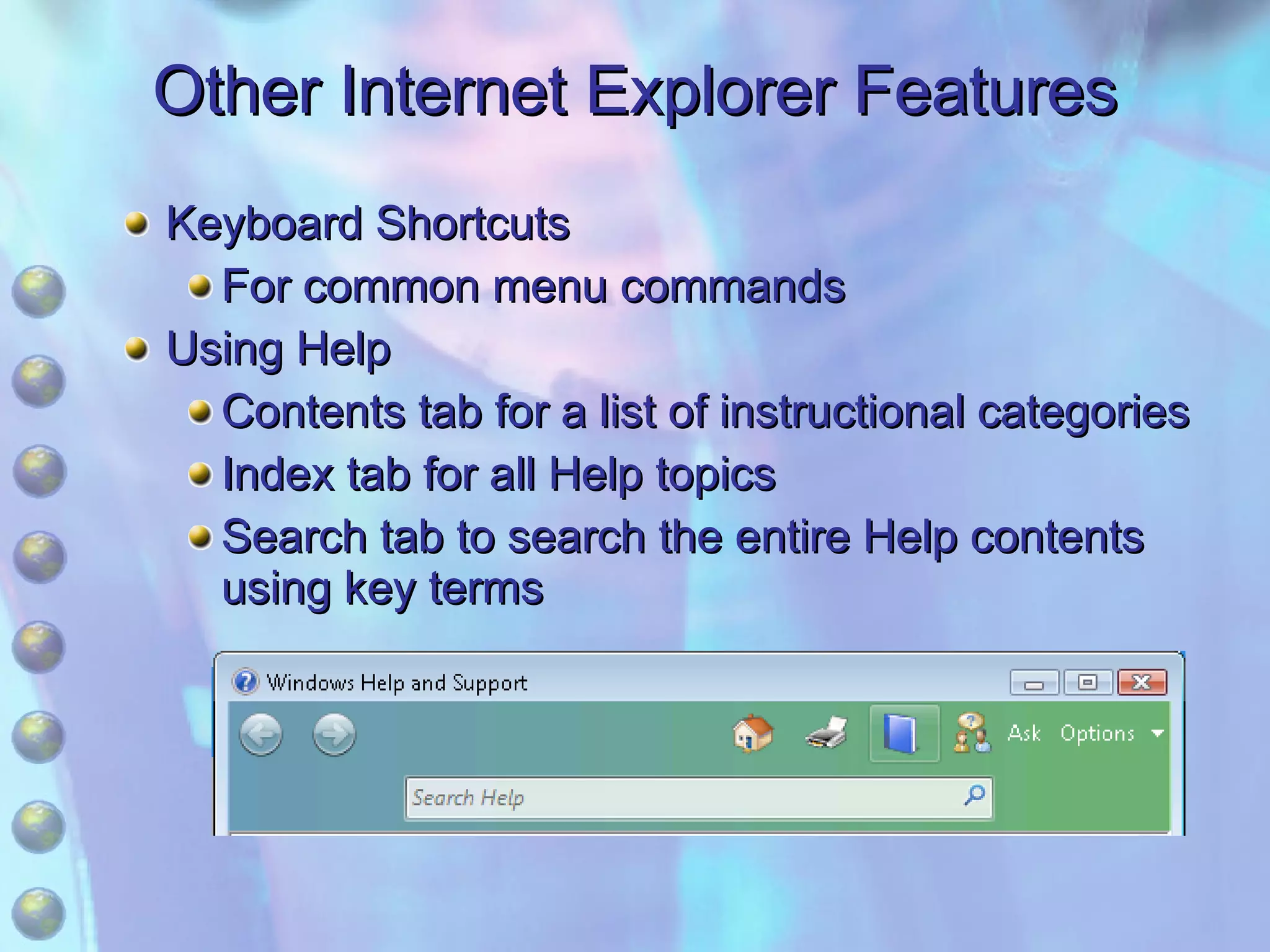 Other Internet Explorer Features

Keyboard Shortcuts

For common menu commands

Using Help

Contents tab for a list of instructional categories

Index tab for all Help topics

Search tab to search the entire Help contents using key terms

Windows Help and Support

Ask Options

Search Help